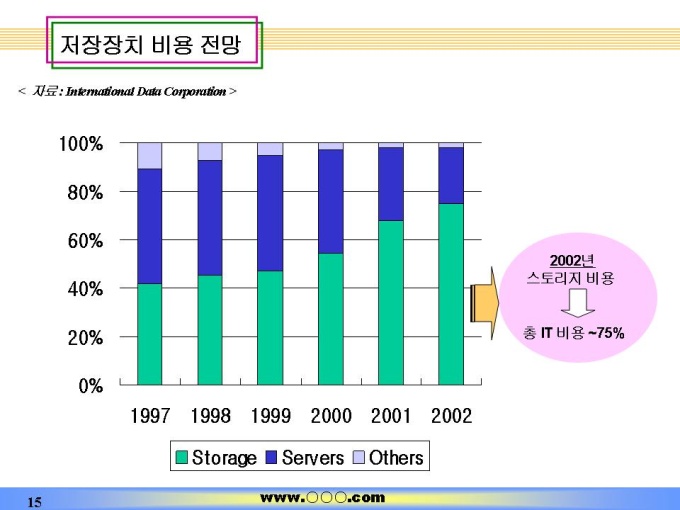 저장장치 비용 전망

< 자료 : International Data Corporation >

100%
80%
60%
40%
20%
0%

1997 1998 1999 2000 2001 2002

Storage Servers Others

2002년
스토리지 비용
총 IT 비용 ~75%

15

www.○○○.com